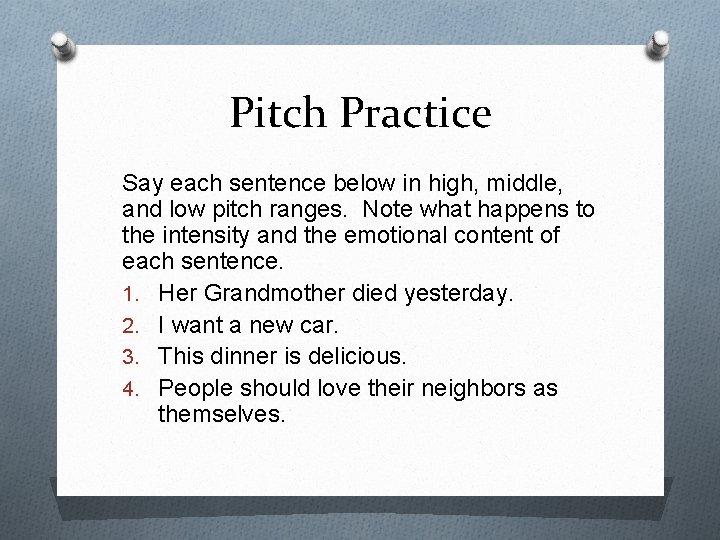 Pitch Practice

Say each sentence below in high, middle, and low pitch ranges.  Note what happens to the intensity and the emotional content of each sentence.

1. Her Grandmother died yesterday.
2. I want a new car.
3. This dinner is delicious.
4. People should love their neighbors as themselves.